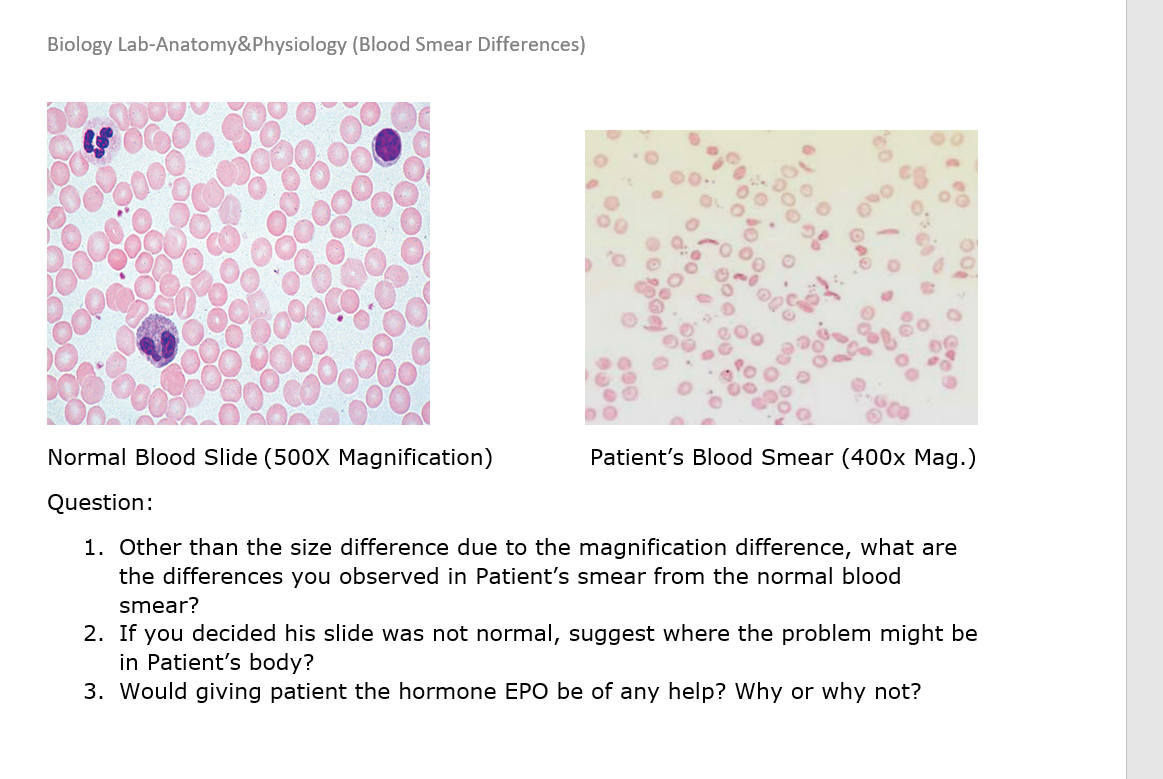 Biology Lab-Anatomy&Physiology (Blood Smear Differences)

Normal Blood Slide (500X Magnification)

Patient's Blood Smear (400x Mag.)

Question:

1. Other than the size difference due to the magnification difference, what are the differences you observed in Patient's smear from the normal blood smear?
2. If you decided his slide was not normal, suggest where the problem might be in Patient's body?
3. Would giving patient the hormone EPO be of any help? Why or why not?